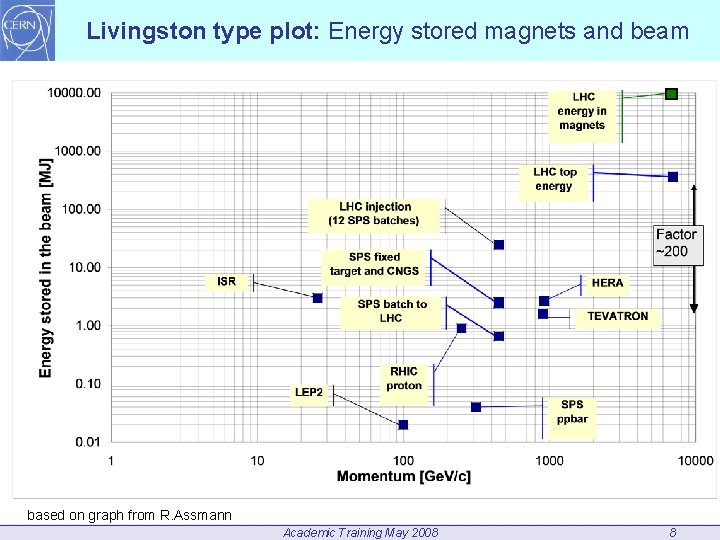 CERN

Livingston type plot: Energy stored magnets and beam

Energy stored in the beam [MJ]

10000.00
1000.00
100.00
10.00
1.00
0.10
0.01

LHC energy in magnets

LHC top energy

LHC injection (12 SPS batches)

Factor ~200

SPS fixed target and CNGS

ISR

HERA

SPS batch to LHC

TEVATRON

RHIC proton

LEP2

SPS ppbar

1
10
100
1000
10000

Momentum [GeV/c]

based on graph from R.Assmann

Academic Training May 2008

8